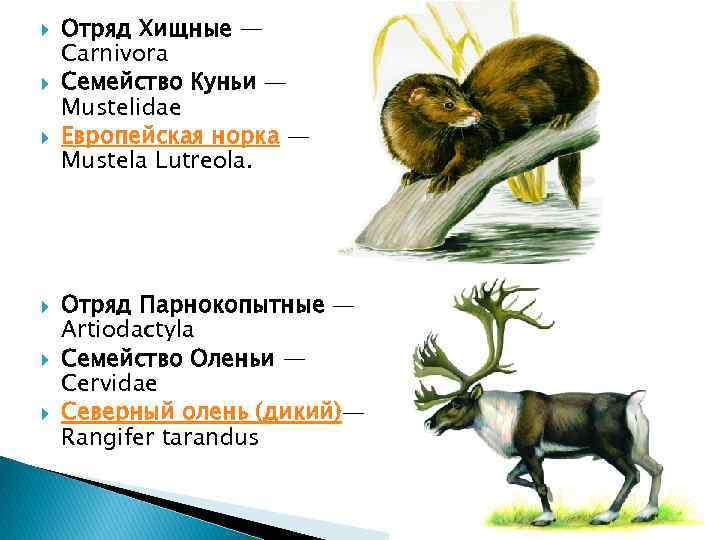 Отряд Хищные — Carnivora

Семейство Куньи — Mustelidae

Европейская норка — Mustela Lutreola.

Отряд Парнокопытные — Artiodactyla

Семейство Оленьи — Cervidae

Северный олень (дикий)— Rangifer tarandus